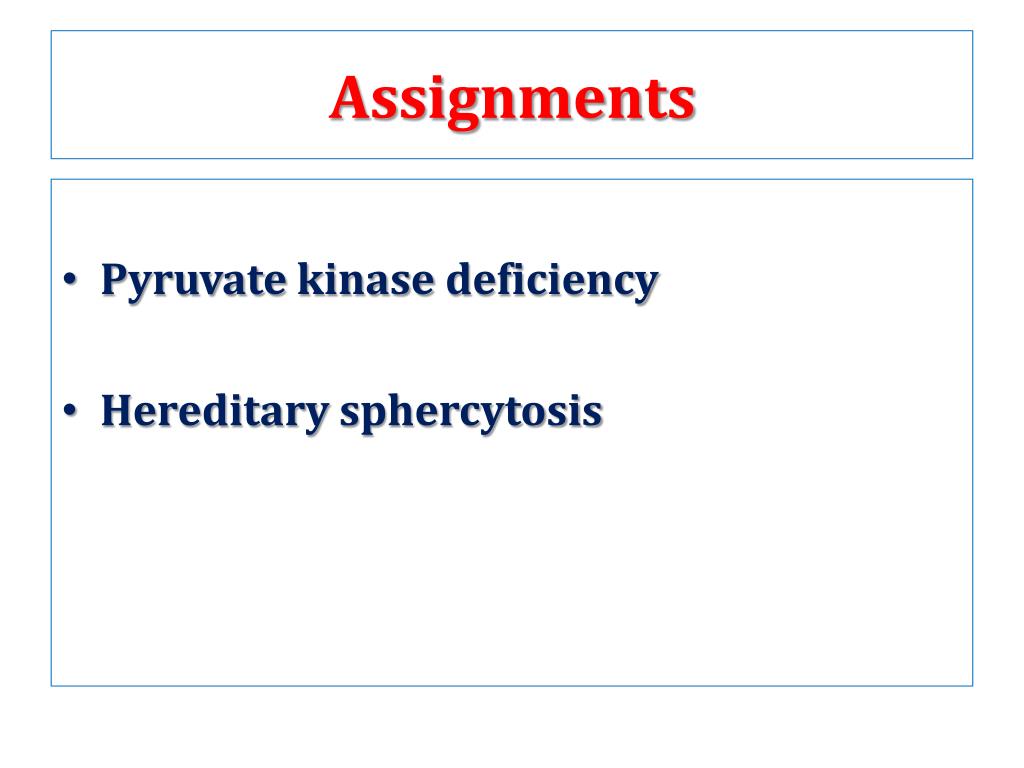 Assignments

• Pyruvate kinase deficiency

• Hereditary sphercytosis